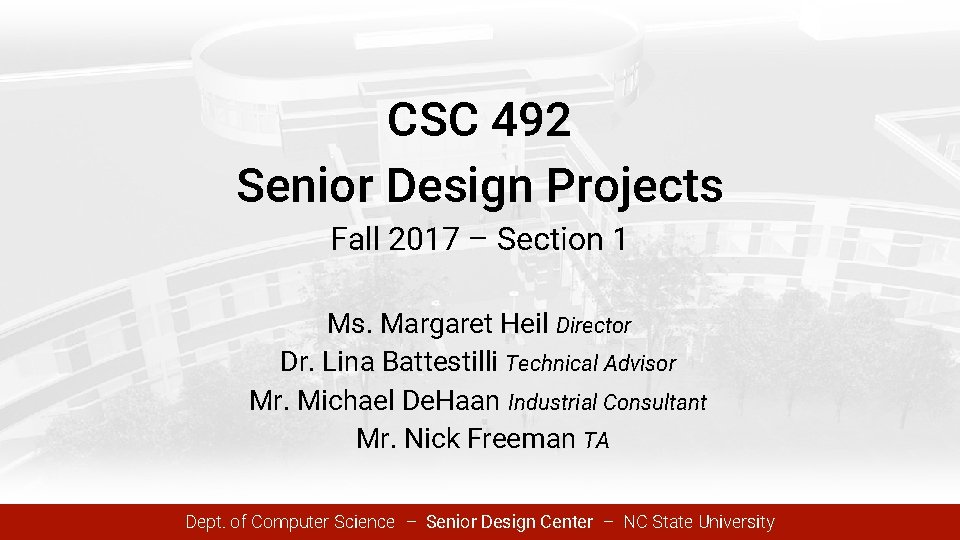 CSC 492
Senior Design Projects
Fall 2017 – Section 1

Ms. Margaret Heil Director
Dr. Lina Battestilli Technical Advisor
Mr. Michael DeHaan Industrial Consultant
Mr. Nick Freeman TA

Dept. of Computer Science – Senior Design Center – NC State University